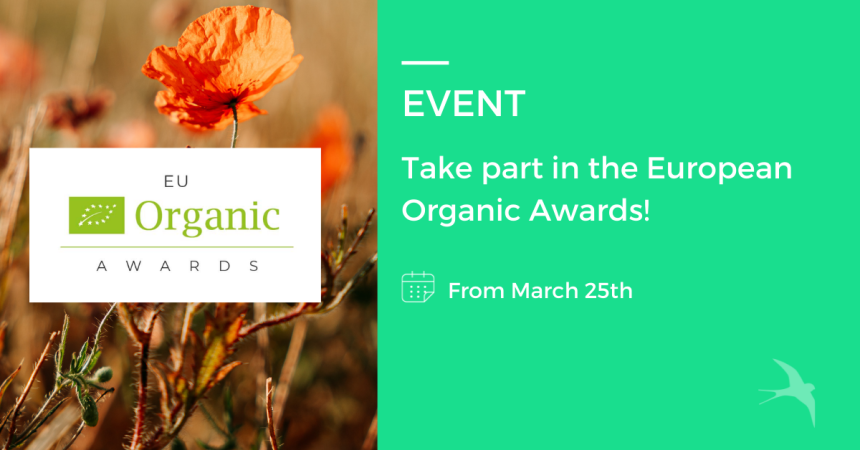 EU
Organic
AWARDS

EVENT

Take part in the European Organic Awards!

From March 25th